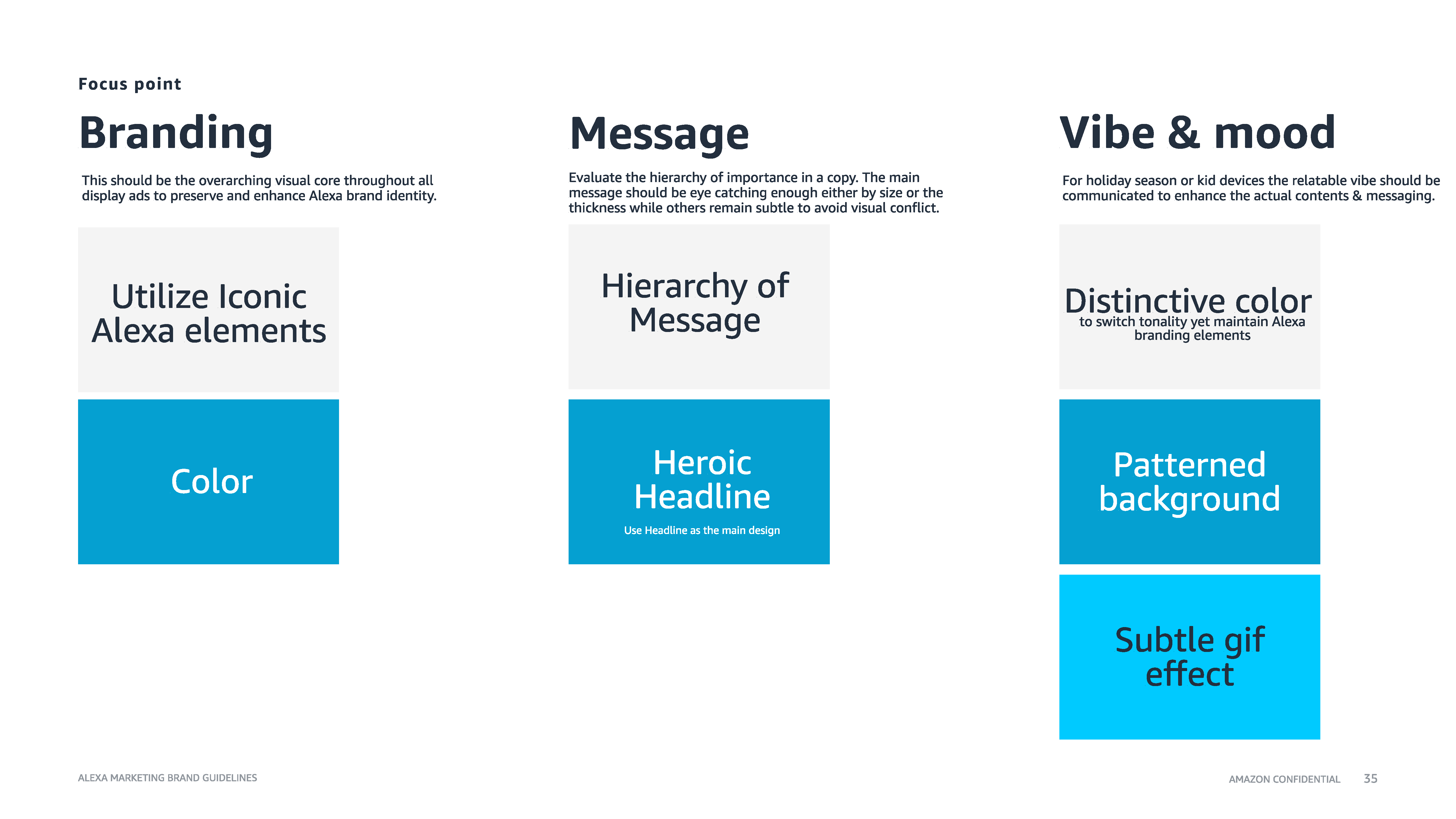 Focus point

Branding

This should be the overarching visual core throughout all display ads to preserve and enhance Alexa brand identity.

Utilize Iconic Alexa elements

Color

Message

Evaluate the hierarchy of importance in a copy. The main message should be eye catching enough either by size or the thickness while others remain subtle to avoid visual conflict.

Hierarchy of Message

Heroic Headline

Use Headline as the main design

Vibe & mood

For holiday season or kid devices the relatable vibe should be communicated to enhance the actual contents & messaging.

Distinctive color

to switch tonality yet maintain Alexa branding elements

Patterned background

Subtle gif effect

ALEXA MARKETING BRAND GUIDELINES

AMAZON CONFIDENTIAL 35